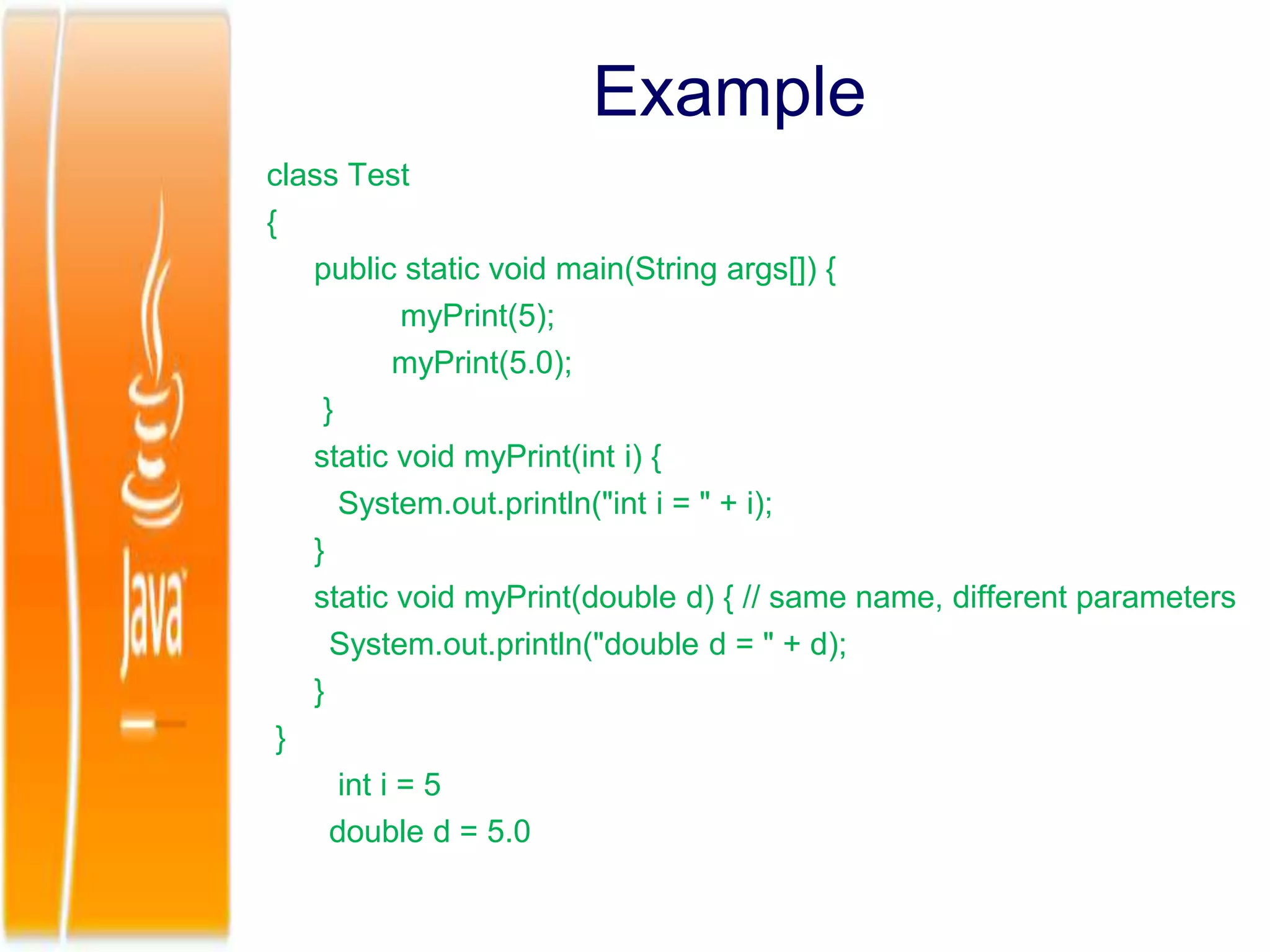 Java

Example

class Test
{
public static void main(String args[]) {
myPrint(5);
myPrint(5.0);
}
static void myPrint(int i) {
System.out.println("int i = " + i);
}
static void myPrint(double d) { // same name, different parameters
System.out.println("double d = " + d);
}
}
int i = 5
double d = 5.0